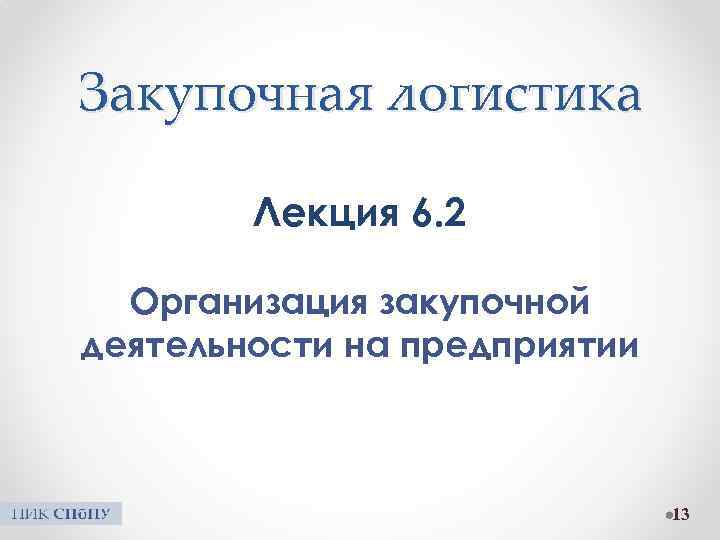 Закупочная логистика

Лекция 6.2

Организация закупочной деятельности на предприятии

ПИК СПбПУ

13